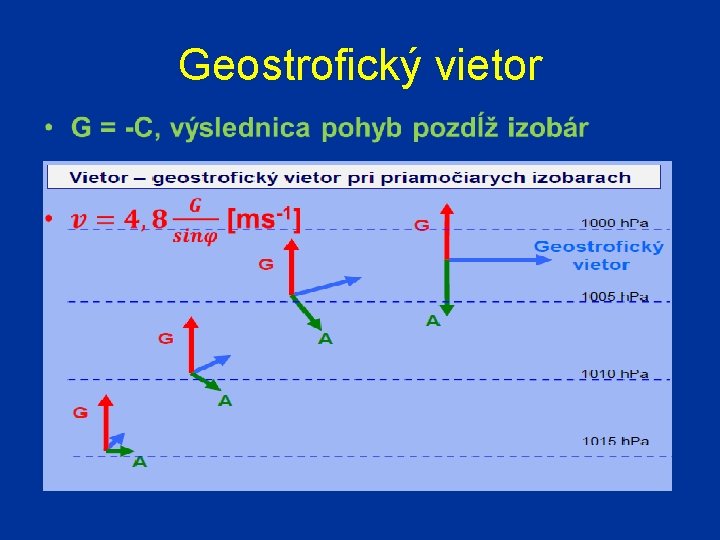 Geostrofický vietor

• G = -C, výslednica pohyb pozdĺž izobár

Vietor – geostrofický vietor pri priamočiarych izobarach

• $v = 4,8\frac{G}{sin\varphi}$ [ms$^{-1}$]

G

1000 hPa

Geostrofický vietor

G

1005 hPa

A

A

G

1010 hPa

A

G

1015 hPa

A